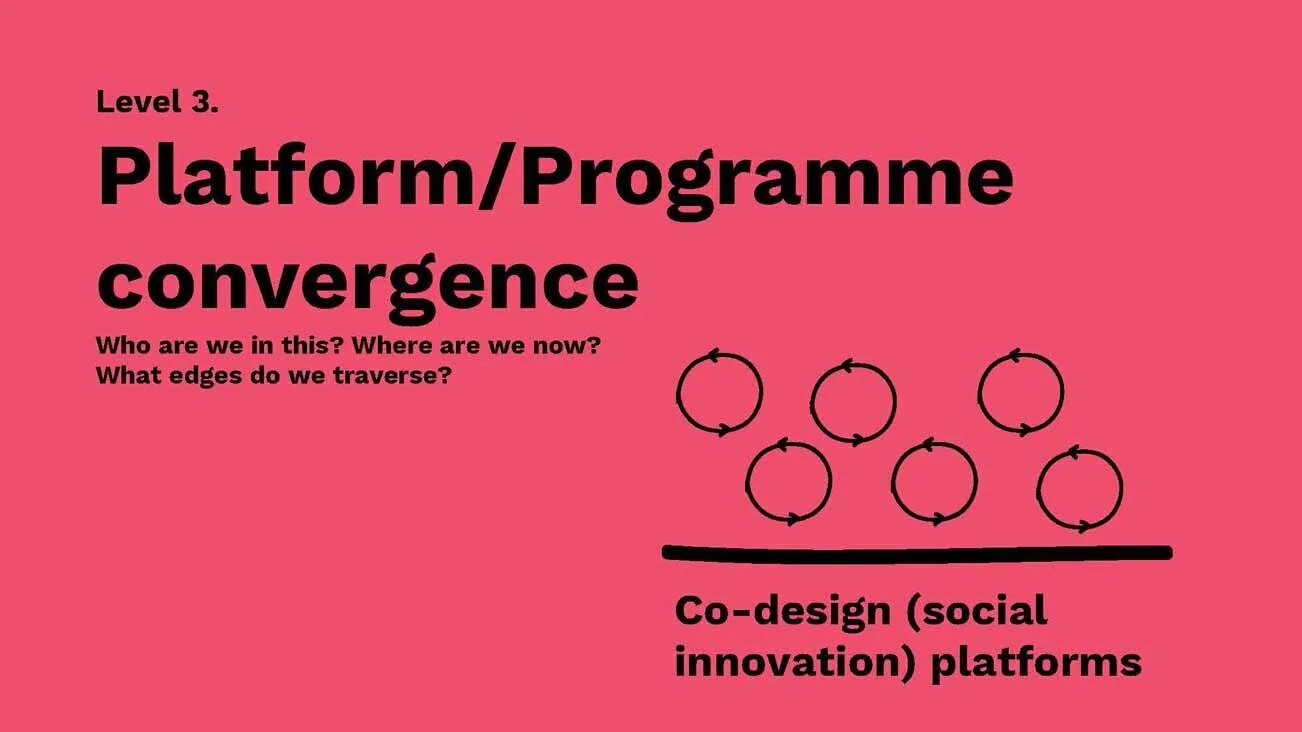 Level 3.

Platform/Programme convergence

Who are we in this? Where are we now? What edges do we traverse?

Co-design (social innovation) platforms